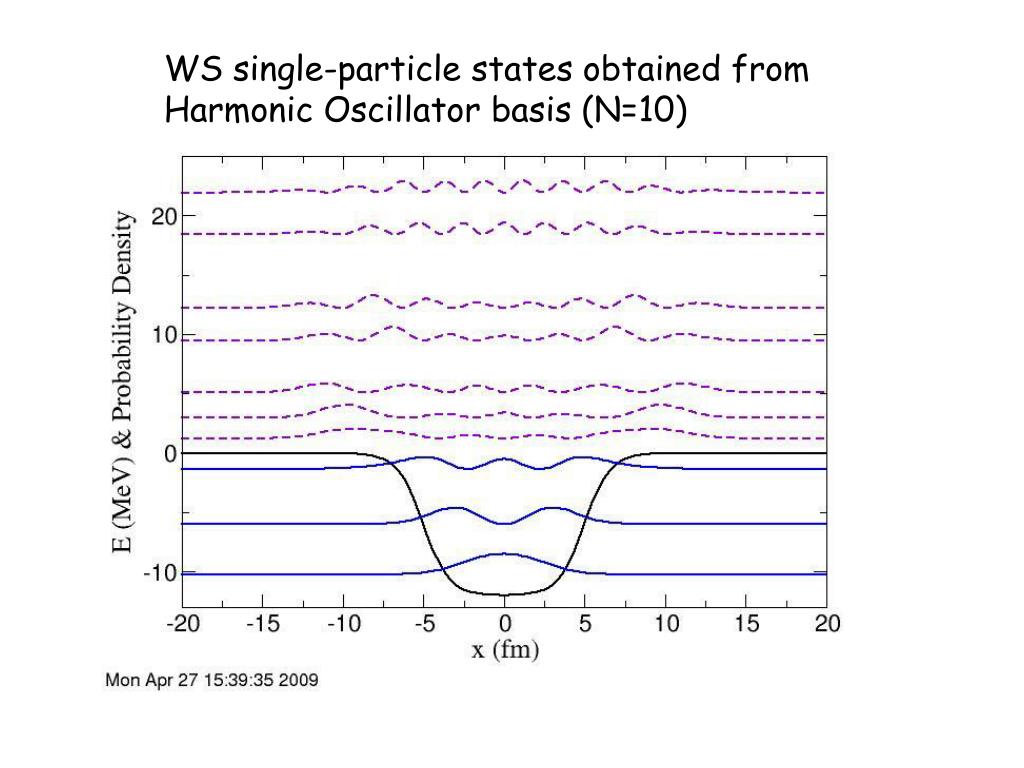 WS single-particle states obtained from Harmonic Oscillator basis (N=10)

E (MeV) & Probability Density

20
10
0
-10

-20 -15 -10 -5 0 5 10 15 20

x (fm)

Mon Apr 27 15:39:35 2009